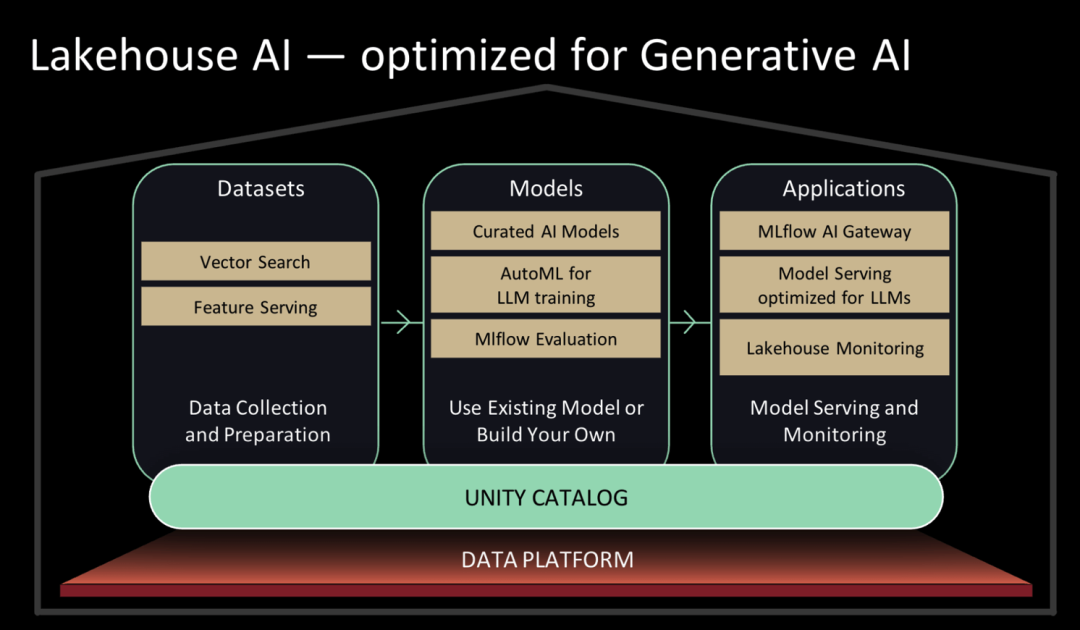 Lakehouse AI — optimized for Generative AI

Datasets

Vector Search

Feature Serving

Data Collection and Preparation

Models

Curated AI Models

AutoML for LLM training

Mlflow Evaluation

Use Existing Model or Build Your Own

Applications

MLflow AI Gateway

Model Serving optimized for LLMs

Lakehouse Monitoring

Model Serving and Monitoring

UNITY CATALOG

DATA PLATFORM